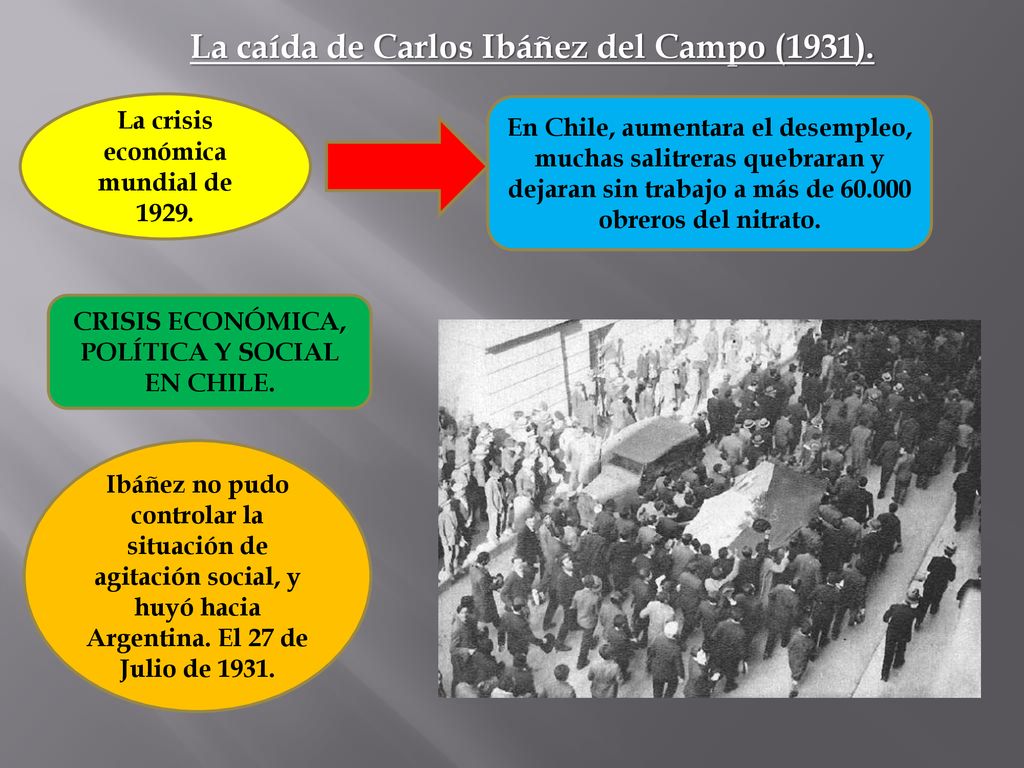 La caída de Carlos Ibáñez del Campo (1931).

La crisis económica mundial de 1929.

En Chile, aumentara el desempleo, muchas salitreras quebraran y dejaran sin trabajo a más de 60.000 obreros del nitrato.

CRISIS ECONÓMICA, POLÍTICA Y SOCIAL EN CHILE.

Ibáñez no pudo controlar la situación de agitación social, y huyó hacia Argentina. El 27 de Julio de 1931.